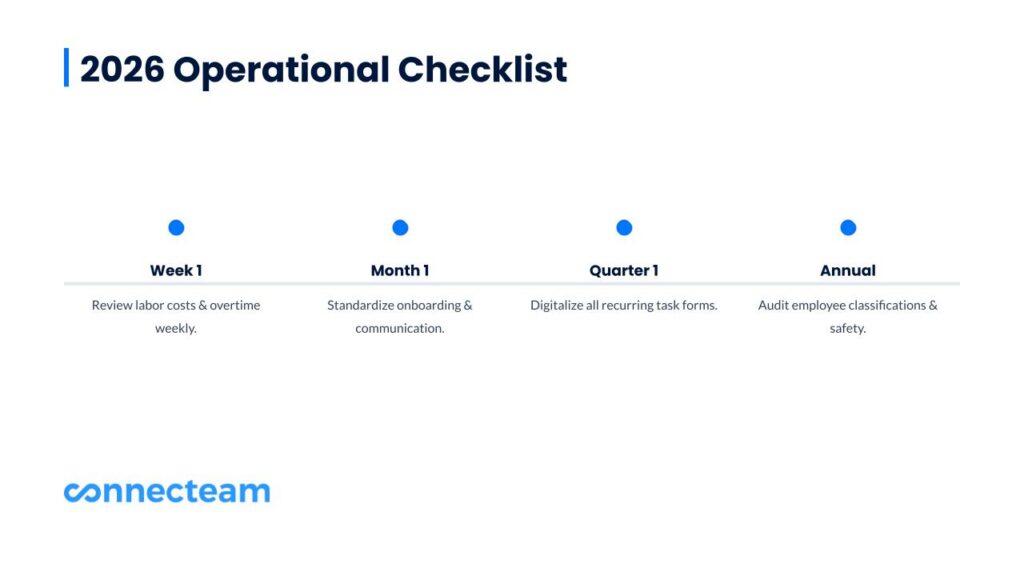 2026 Operational Checklist

Week 1

Review labor costs & overtime weekly.

Month 1

Standardize onboarding & communication.

Quarter 1

Digitalize all recurring task forms.

Annual

Audit employee classifications & safety.

connecteam